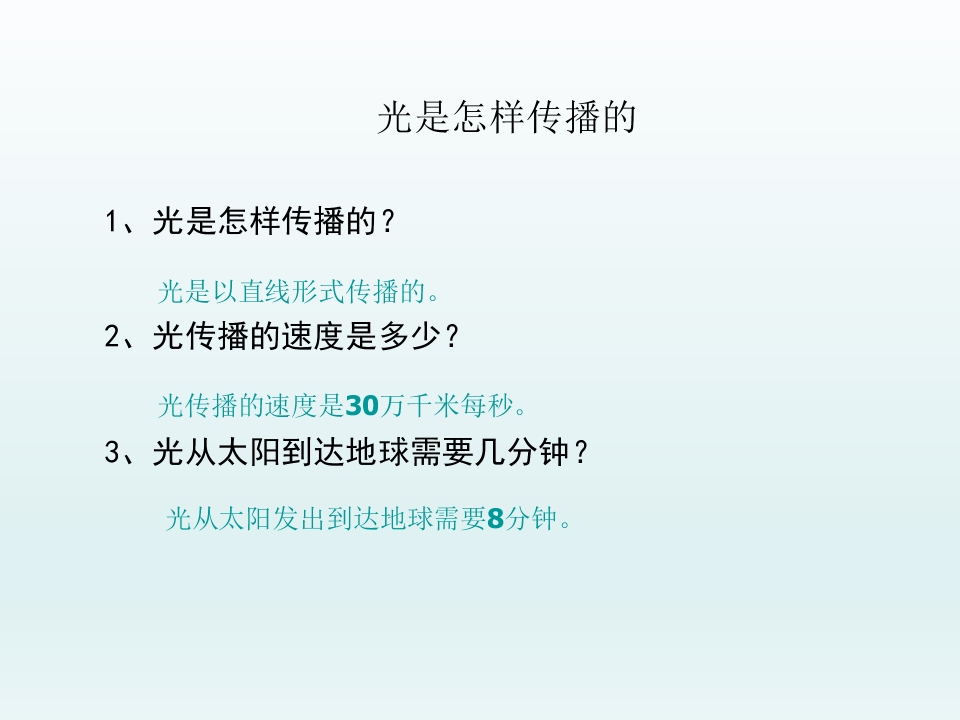 光是怎样传播的

1、光是怎样传播的？

光是以直线形式传播的。

2、光传播的速度是多少？

光传播的速度是30万千米每秒。

3、光从太阳到达地球需要几分钟？

光从太阳发出到达地球需要8分钟。